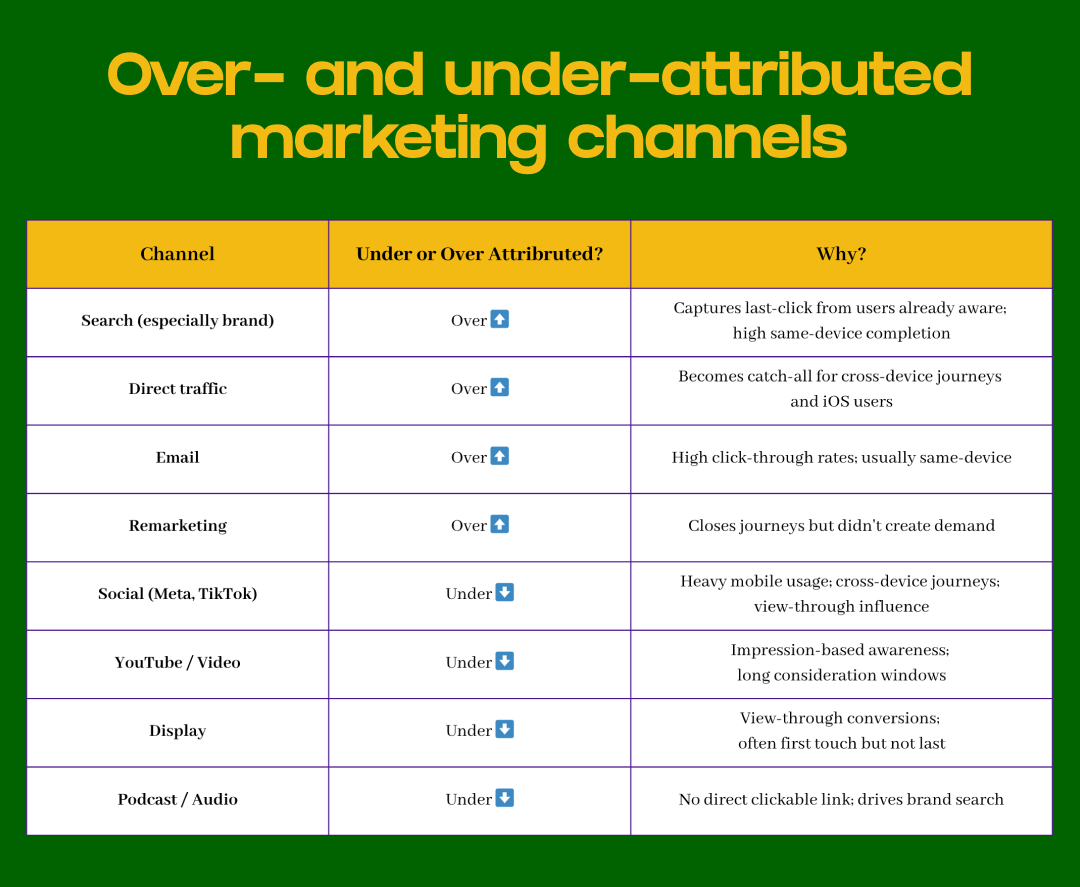 Over- and under-attributed marketing channels

| Channel | Under or Over Attributed? | Why? |
|---|---|---|
| Search (especially brand) | Over ⬆ | Captures last-click from users already aware; high same-device completion |
| Direct traffic | Over ⬆ | Becomes catch-all for cross-device journeys and iOS users |
| Email | Over ⬆ | High click-through rates; usually same-device |
| Remarketing | Over ⬆ | Closes journeys but didn't create demand |
| Social (Meta, TikTok) | Under ⬇ | Heavy mobile usage; cross-device journeys; view-through influence |
| YouTube / Video | Under ⬇ | Impression-based awareness; long consideration windows |
| Display | Under ⬇ | View-through conversions; often first touch but not last |
| Podcast / Audio | Under ⬇ | No direct clickable link; drives brand search |